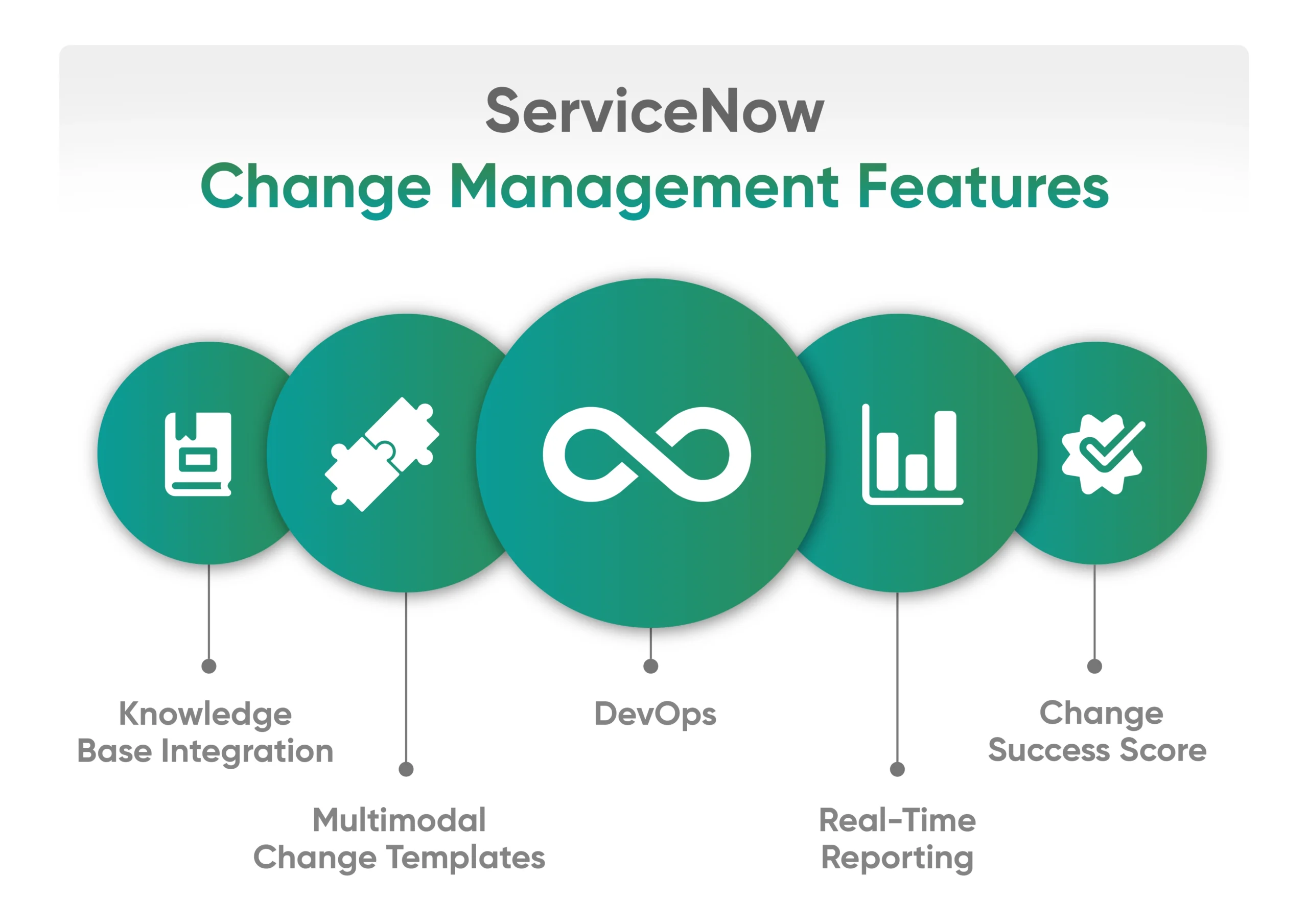 ServiceNow
Change Management Features

Knowledge Base Integration

Multimodal Change Templates

DevOps

Real-Time Reporting

Change Success Score